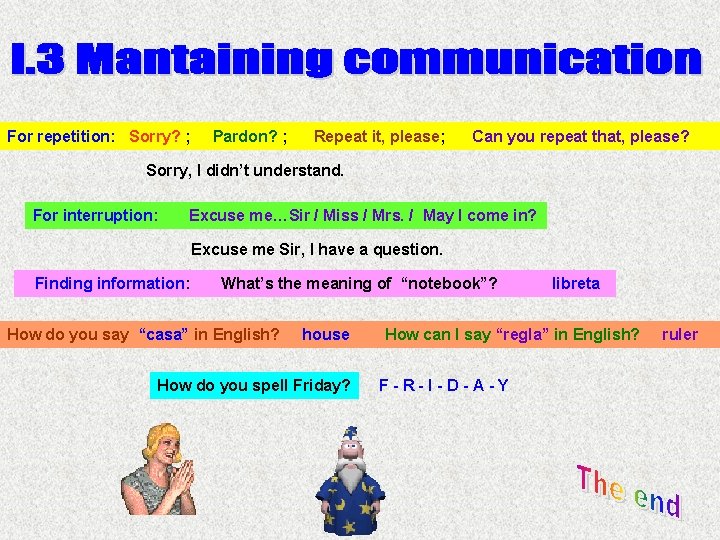 I.3 Mantaining communication

For repetition: Sorry? ; Pardon? ; Repeat it, please; Can you repeat that, please?

Sorry, I didn't understand.

For interruption: Excuse me…Sir / Miss / Mrs. / May I come in?

Excuse me Sir, I have a question.

Finding information: What's the meaning of "notebook"? libreta

How do you say "casa" in English? house How can I say "regla" in English? ruler

How do you spell Friday? F - R - I - D - A - Y

The end